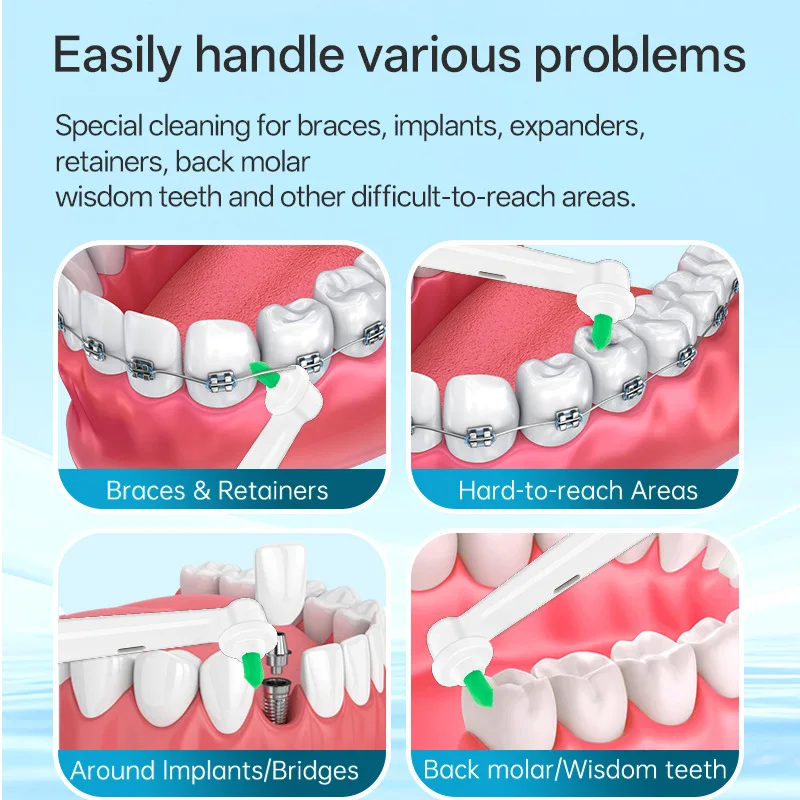 Easily handle various problems

Special cleaning for braces, implants, expanders, retainers, back molar wisdom teeth and other difficult-to-reach areas.

Braces & Retainers

Hard-to-reach Areas

Around Implants/Bridges

Back molar/Wisdom teeth